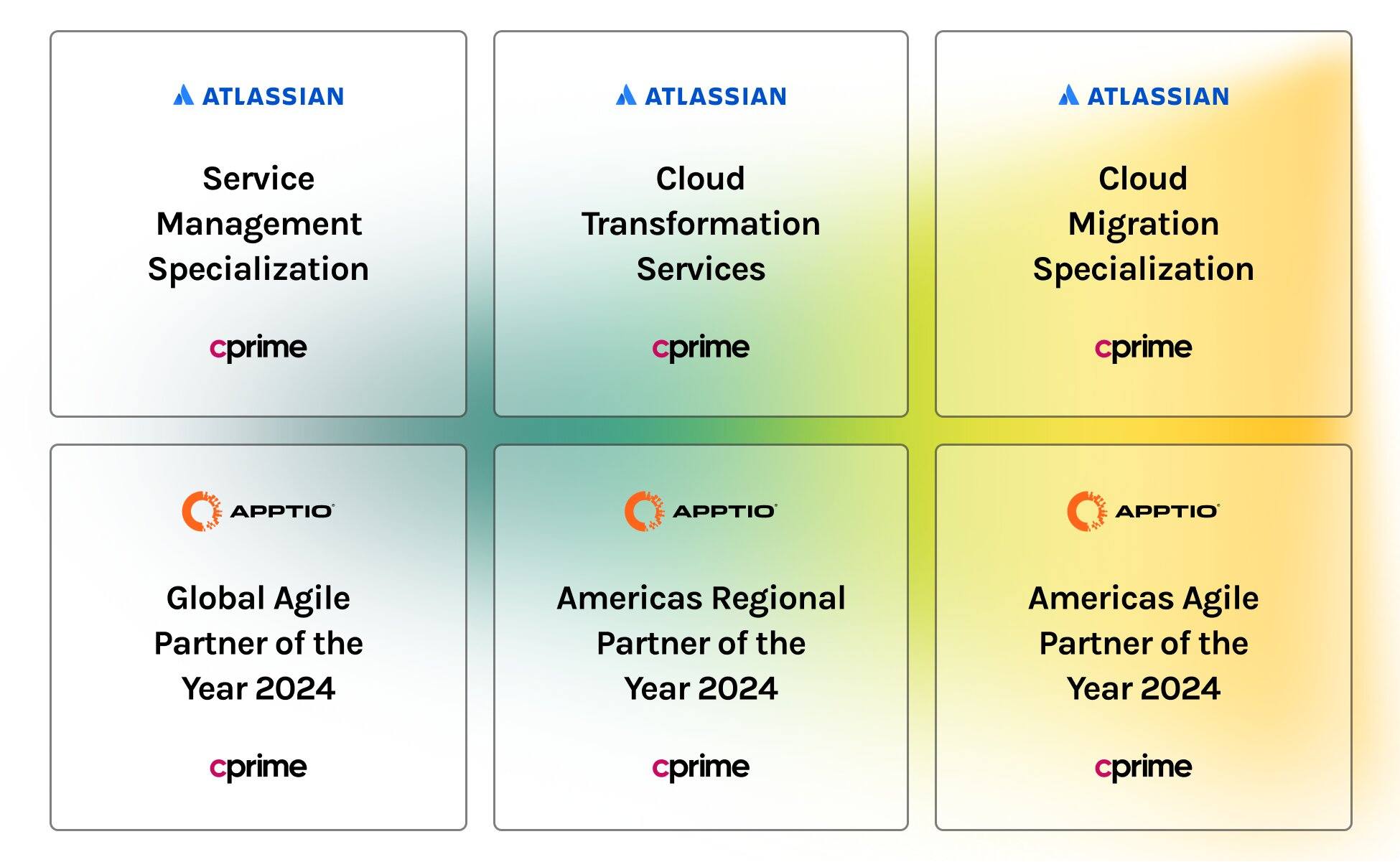 ATLASSIAN

Service Management Specialization

cprime

ATLASSIAN

Cloud Transformation Services

cprime

ATLASSIAN

Cloud Migration Specialization

cprime

APPTIO

Global Agile Partner of the Year 2024

cprime

APPTIO

Americas Regional Partner of the Year 2024

cprime

APPTIO

Americas Agile Partner of the Year 2024

cprime